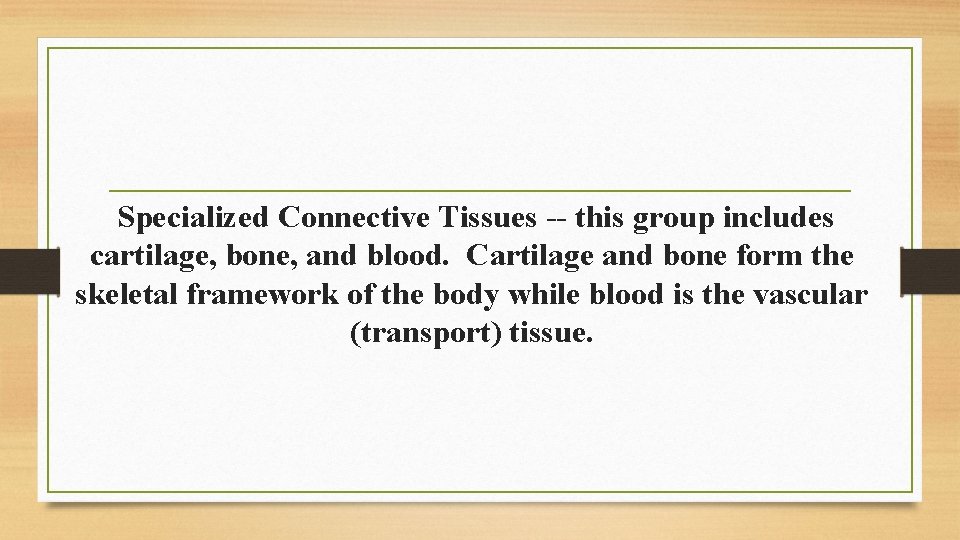 Specialized Connective Tissues -- this group includes cartilage, bone, and blood. Cartilage and bone form the skeletal framework of the body while blood is the vascular (transport) tissue.